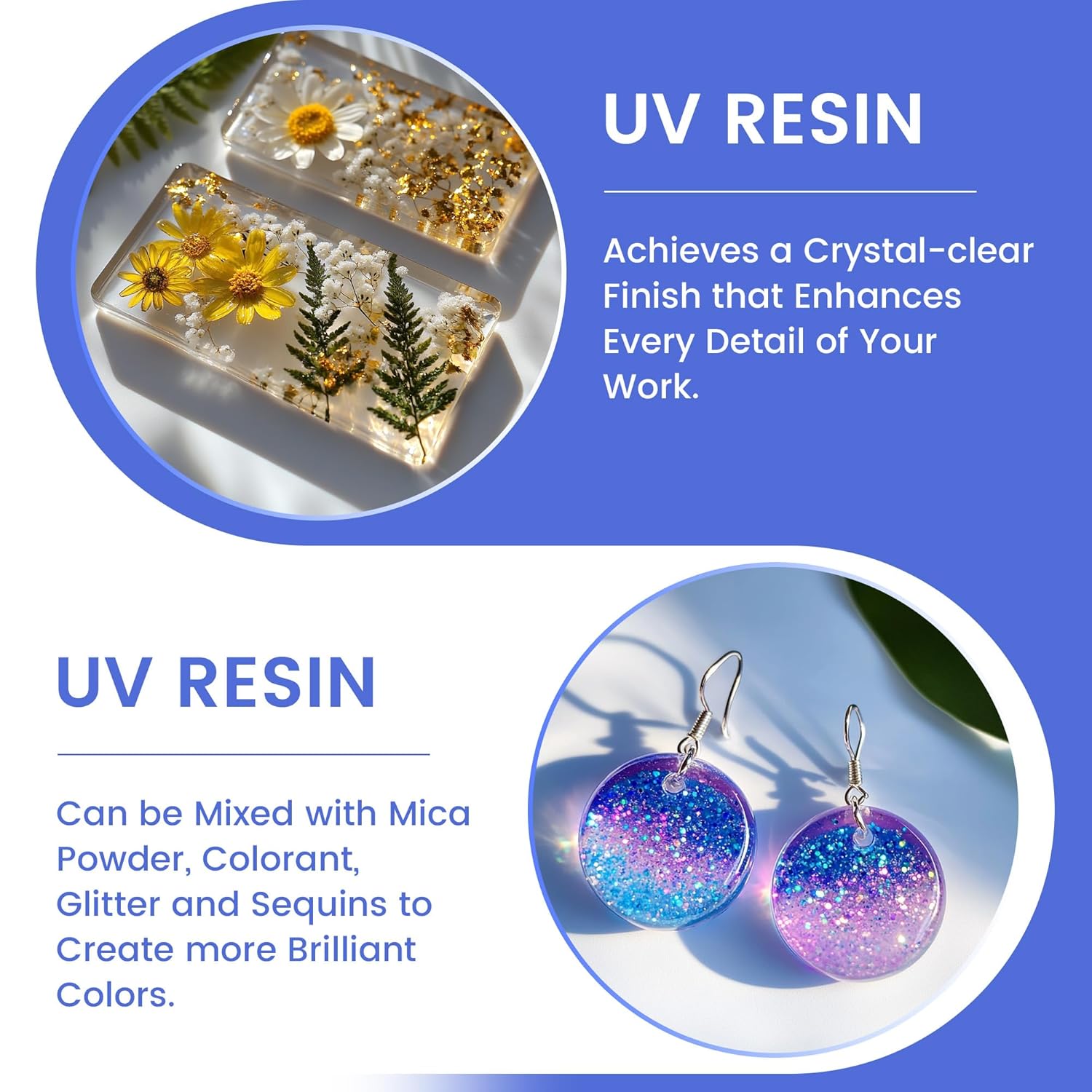 UV RESIN

Achieves a Crystal-clear Finish that Enhances Every Detail of Your Work.

UV RESIN

Can be Mixed with Mica Powder, Colorant, Glitter and Sequins to Create more Brilliant Colors.